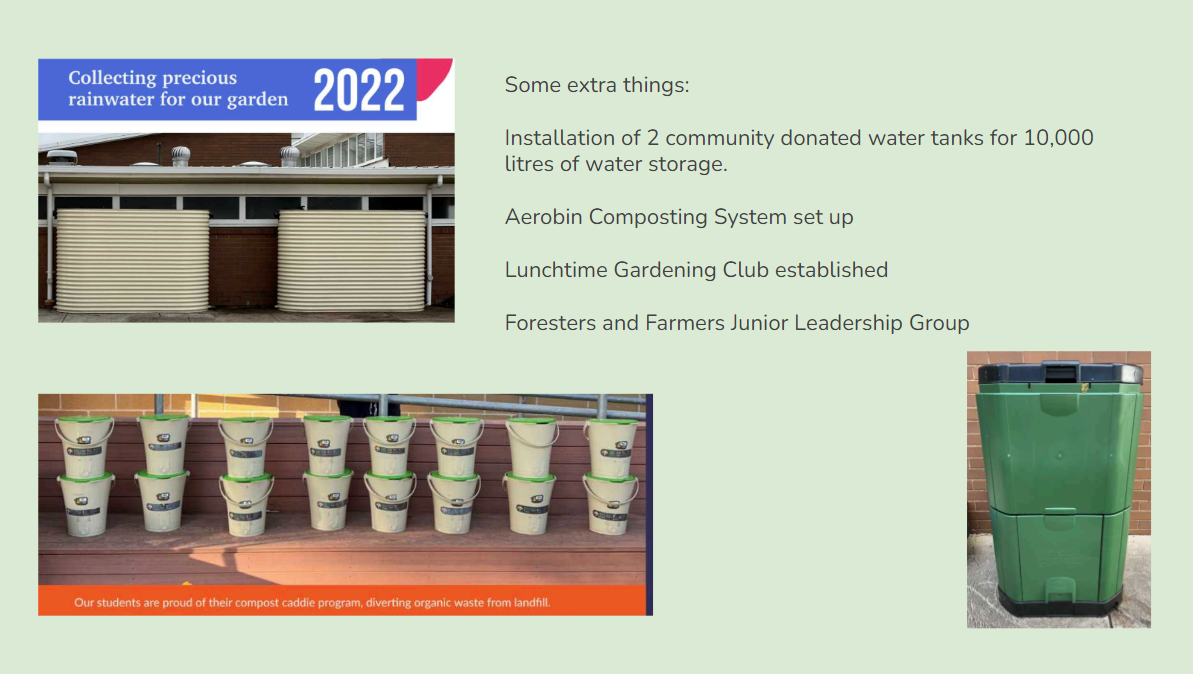 Collecting precious rainwater for our garden 2022

Some extra things:

Installation of 2 community donated water tanks for 10,000 litres of water storage.

Aerobin Composting System set up

Lunchtime Gardening Club established

Foresters and Farmers Junior Leadership Group

Our students are proud of their compost caddie program, diverting organic waste from landfill.